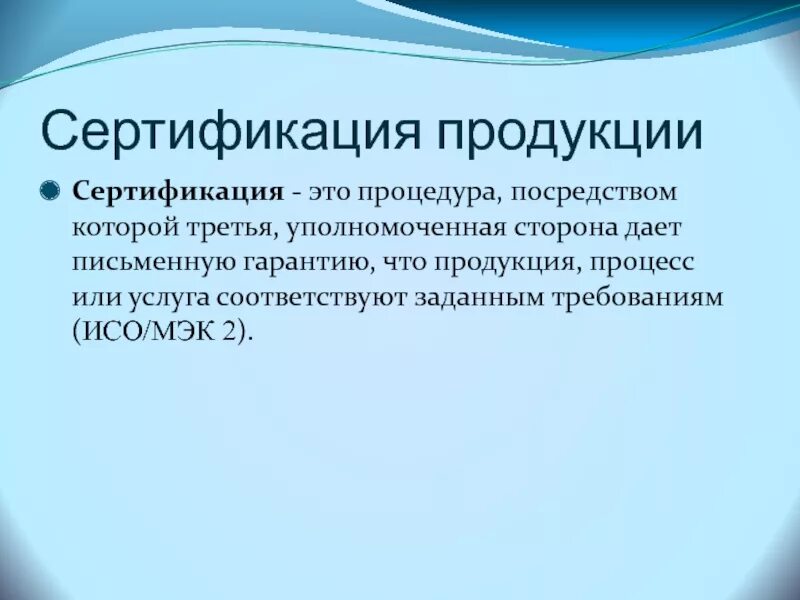 Сертификация продукции

Сертификация - это процедура, посредством которой третья, уполномоченная сторона дает письменную гарантию, что продукция, процесс или услуга соответствуют заданным требованиям (ИСО/МЭК 2).